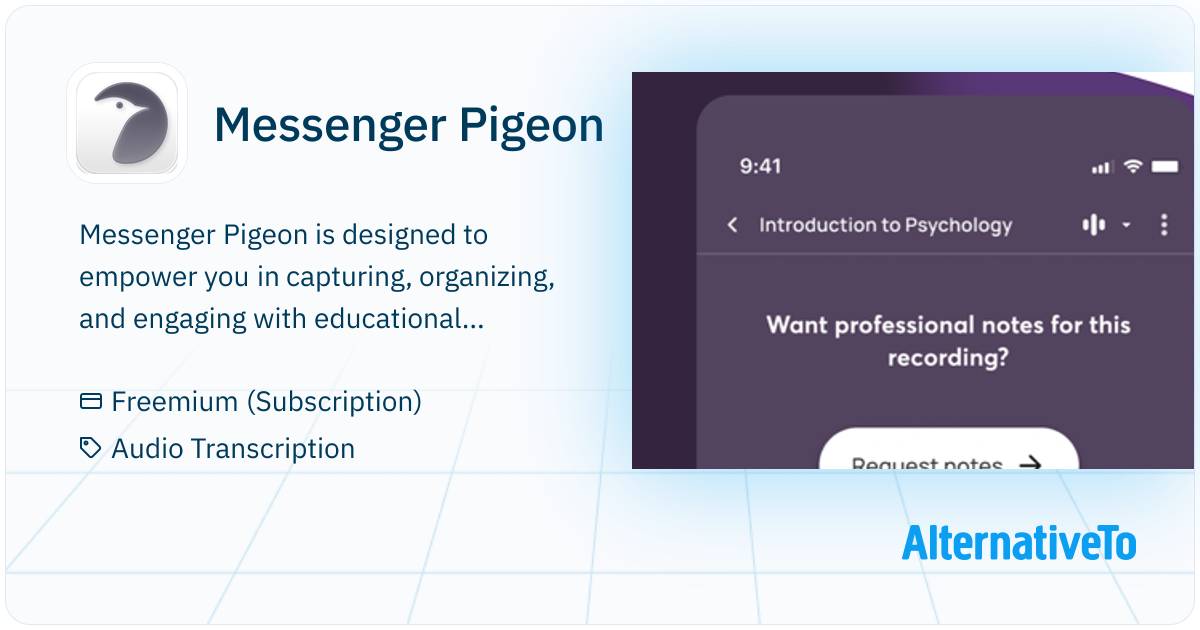 Messenger Pigeon

Messenger Pigeon is designed to empower you in capturing, organizing, and engaging with educational...

Freemium (Subscription)

Audio Transcription

9:41

Introduction to Psychology

Want professional notes for this recording?

Request notes →

AlternativeTo